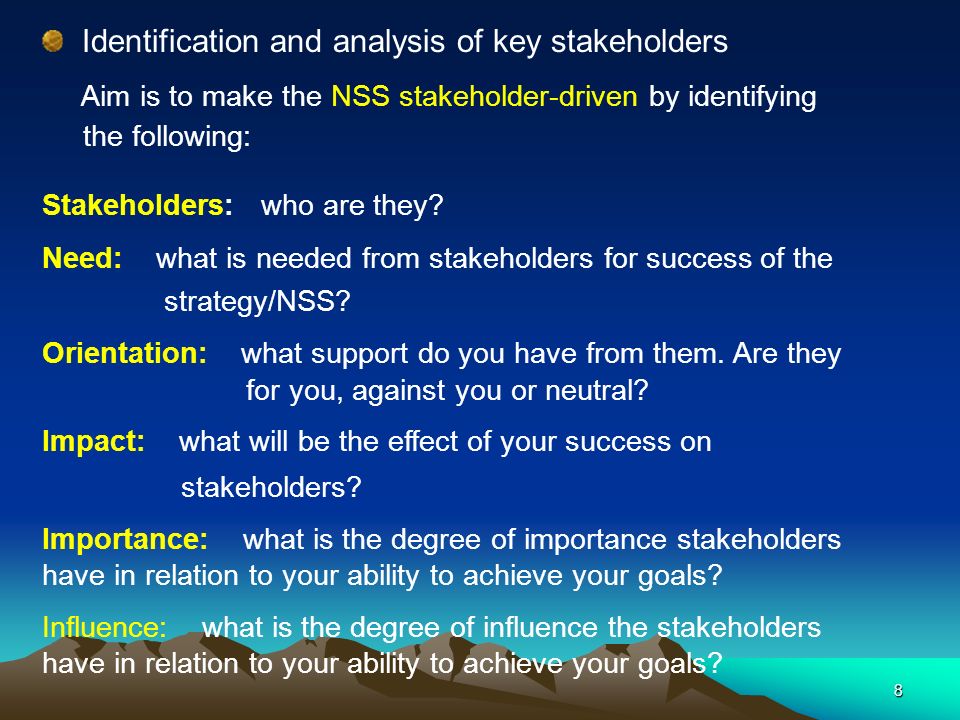 Identification and analysis of key stakeholders

Aim is to make the NSS stakeholder-driven by identifying the following:

Stakeholders: who are they?

Need: what is needed from stakeholders for success of the strategy/NSS?

Orientation: what support do you have from them. Are they for you, against you or neutral?

Impact: what will be the effect of your success on stakeholders?

Importance: what is the degree of importance stakeholders have in relation to your ability to achieve your goals?

Influence: what is the degree of influence the stakeholders have in relation to your ability to achieve your goals?

8